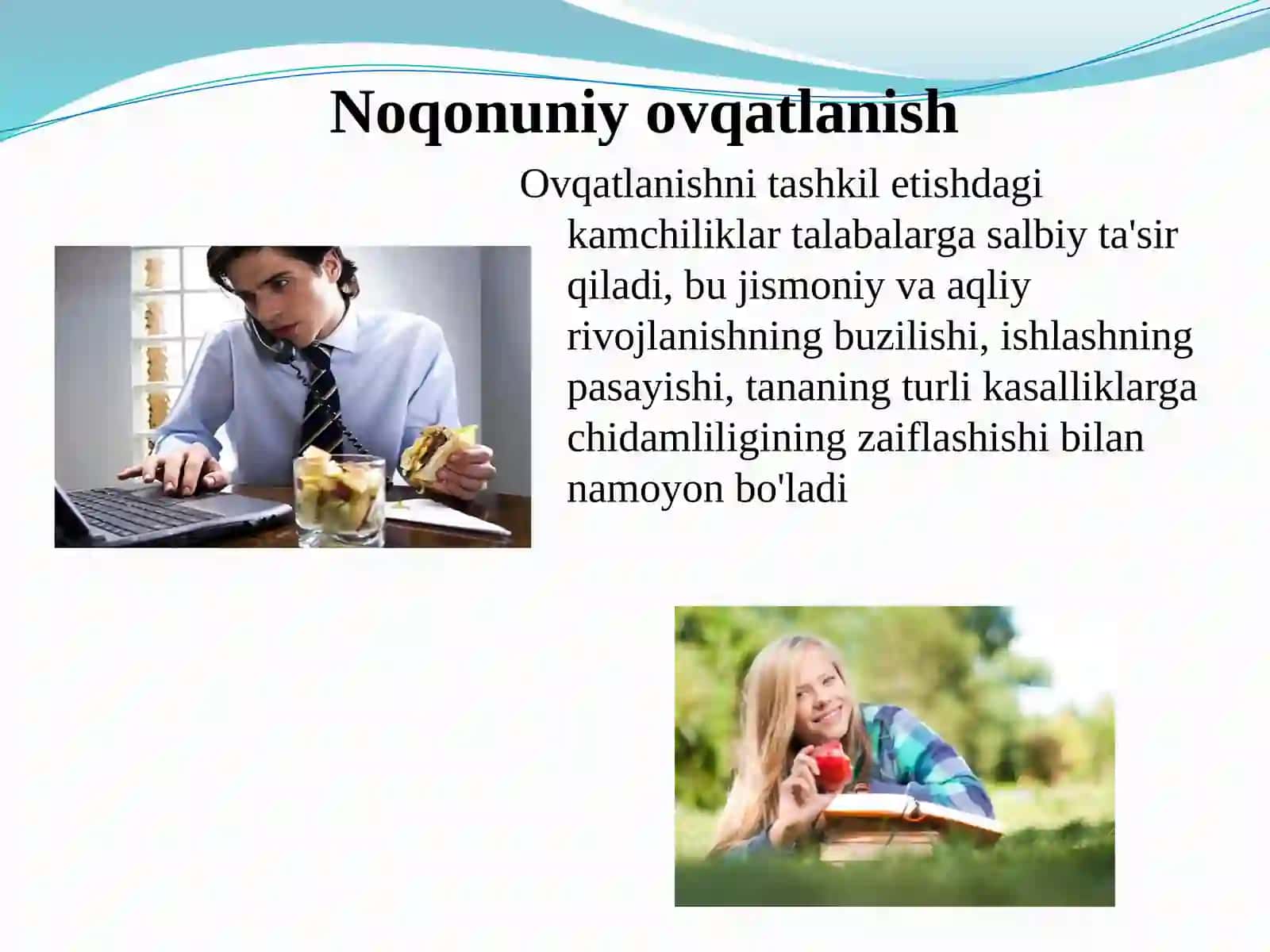 Noqonuniy ovqatlanish

Ovqatlanishni tashkil etishdagi kamchiliklar talabalarga salbiy ta'sir qiladi, bu jismoniy va aqliy rivojlanishning buzilishi, ishlashning pasayishi, tananing turli kasalliklarga chidamliligining zaiflashishi bilan namoyon bo'ladi